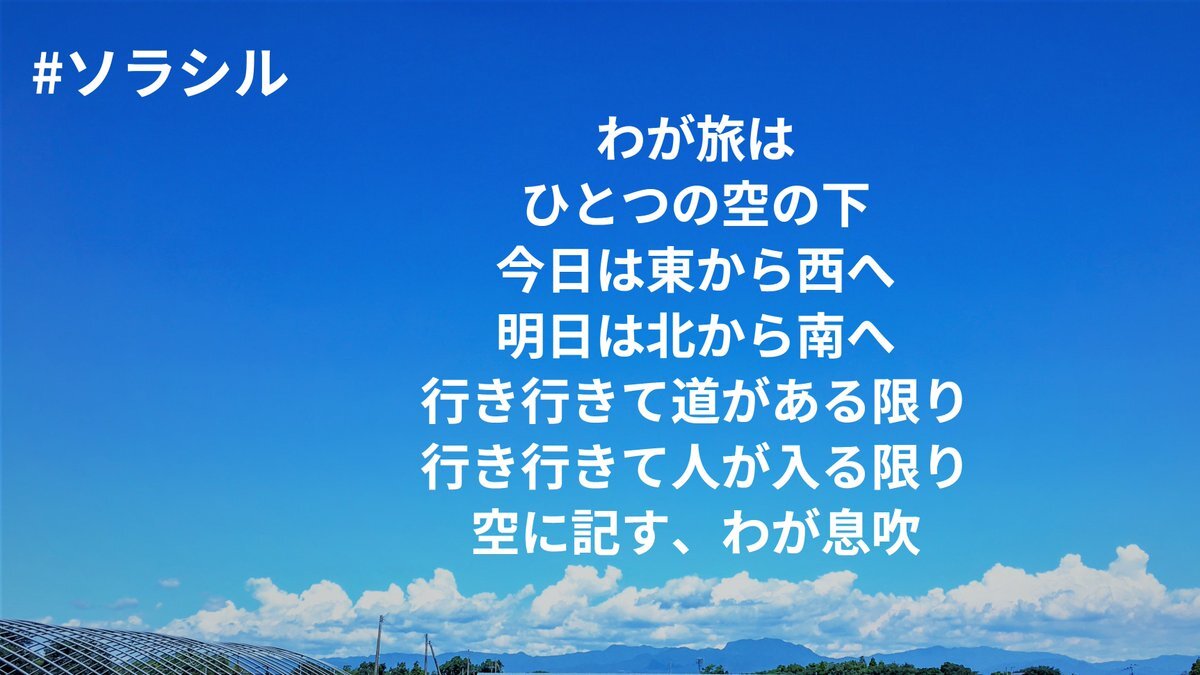 #ソラシル

わが旅は
ひとつの空の下
今日は東から西へ
明日は北から南へ
行き行きて道がある限り
行き行きて人が入る限り
空に記す、わが息吹